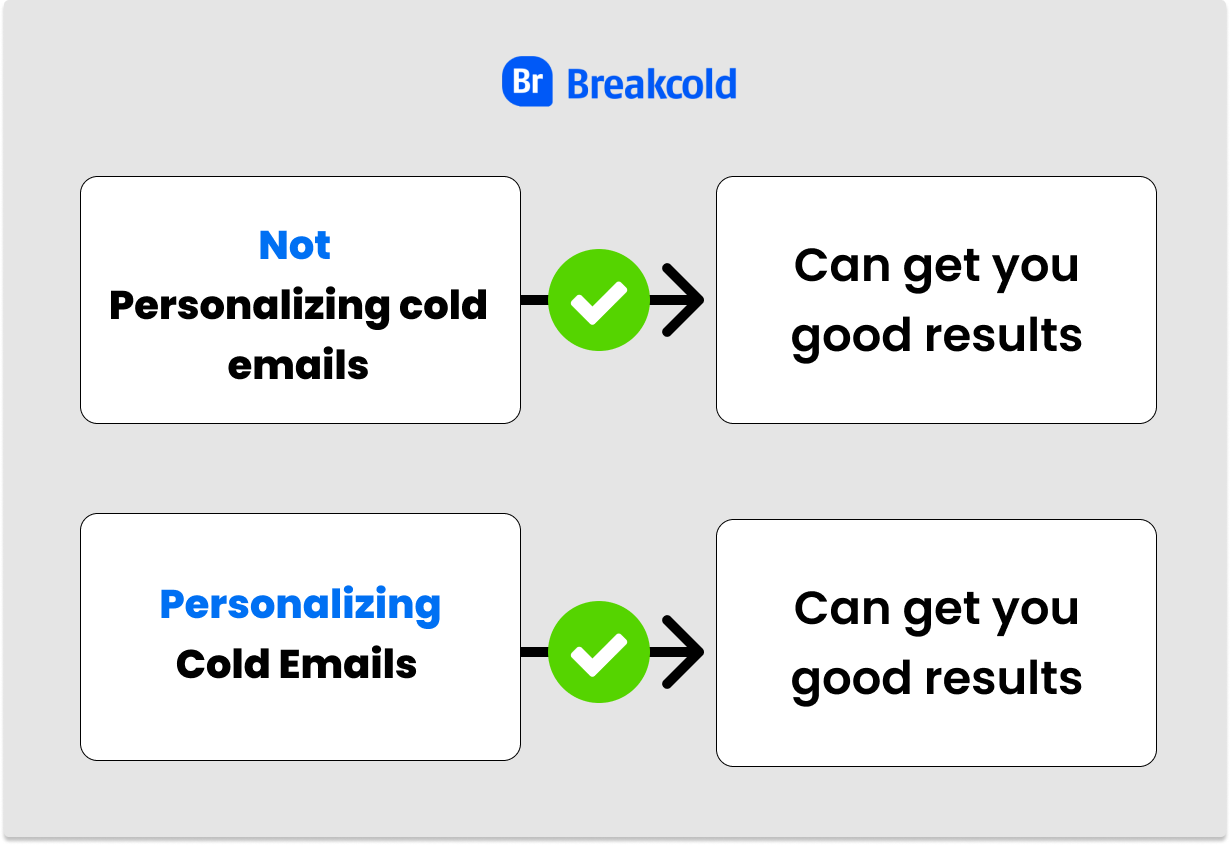 Br Breakcold

Not
Personalizing cold emails

Can get you good results

Personalizing
Cold Emails

Can get you good results